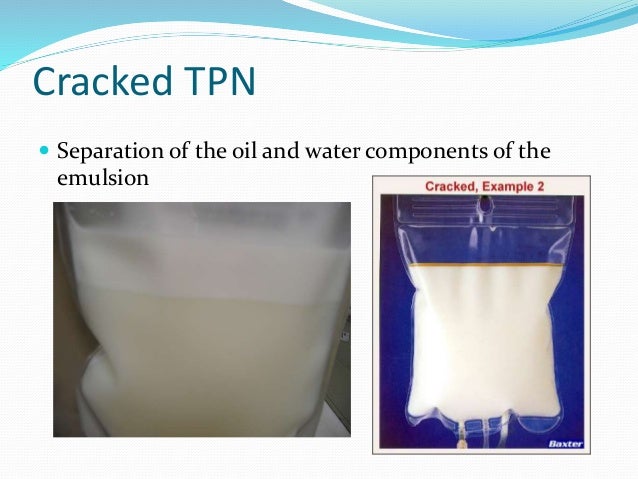 Cracked TPN

Separation of the oil and water components of the emulsion

Cracked, Example 2

Baxter